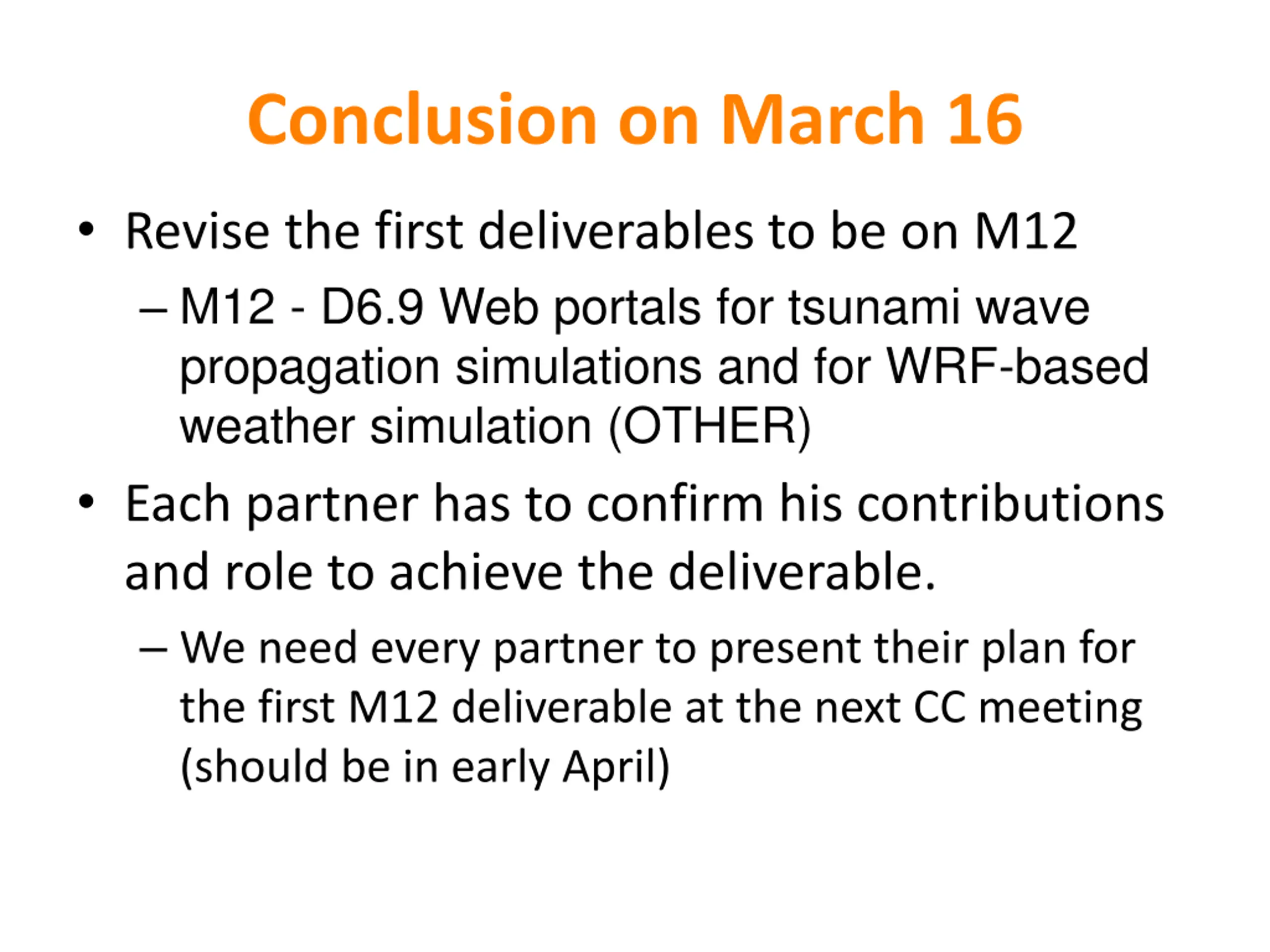 Conclusion on March 16

• Revise the first deliverables to be on M12
  – M12 - D6.9 Web portals for tsunami wave propagation simulations and for WRF-based weather simulation (OTHER)

• Each partner has to confirm his contributions and role to achieve the deliverable.
  – We need every partner to present their plan for the first M12 deliverable at the next CC meeting (should be in early April)